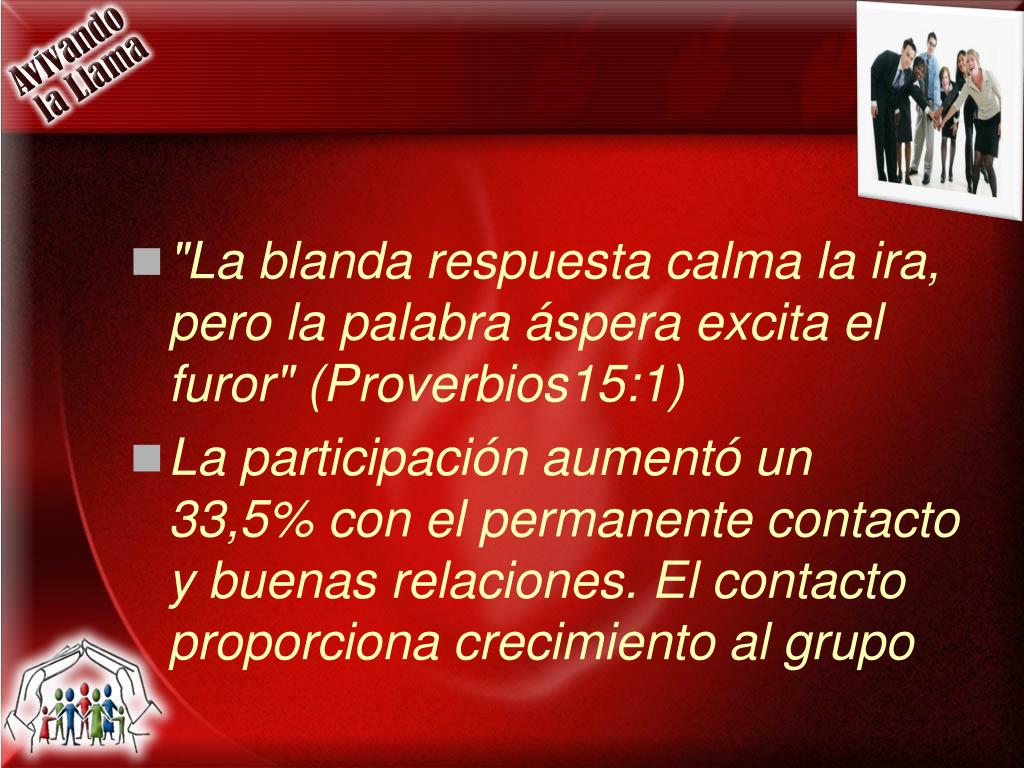 Avivando la Llama

"La blanda respuesta calma la ira, pero la palabra áspera excita el furor" (Proverbios15:1)

La participación aumentó un 33,5% con el permanente contacto y buenas relaciones. El contacto proporciona crecimiento al grupo